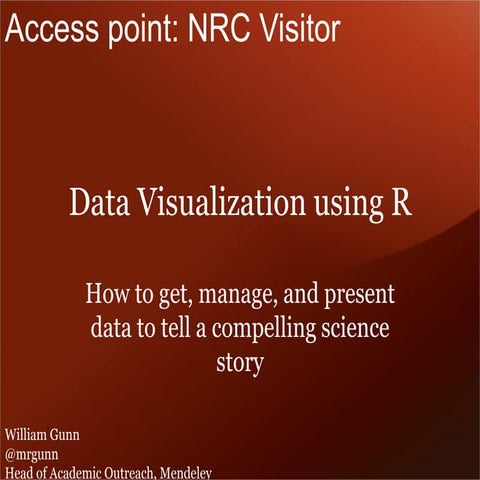 Access point: NRC Visitor

Data Visualization using R

How to get, manage, and present data to tell a compelling science story

William Gunn
@mrgunn
Head of Academic Outreach, Mendeley